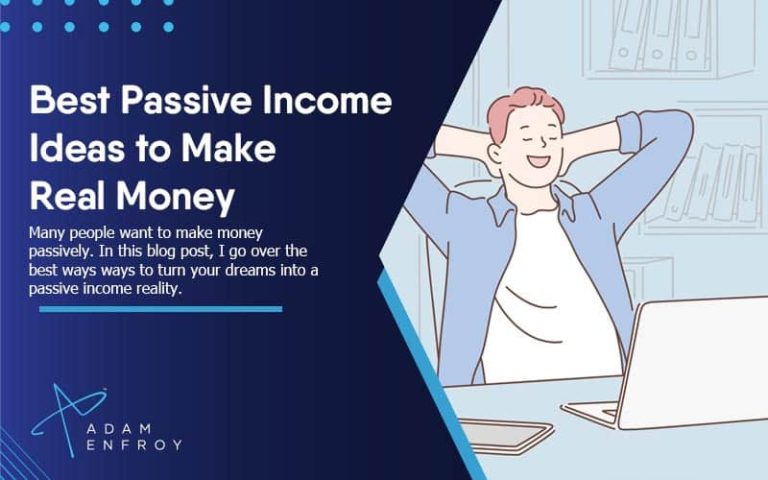 Best Passive Income Ideas to Make Real Money

Many people want to make money passively. In this blog post, I go over the best ways ways to turn your dreams into a passive income reality.

ADAM ENFROY